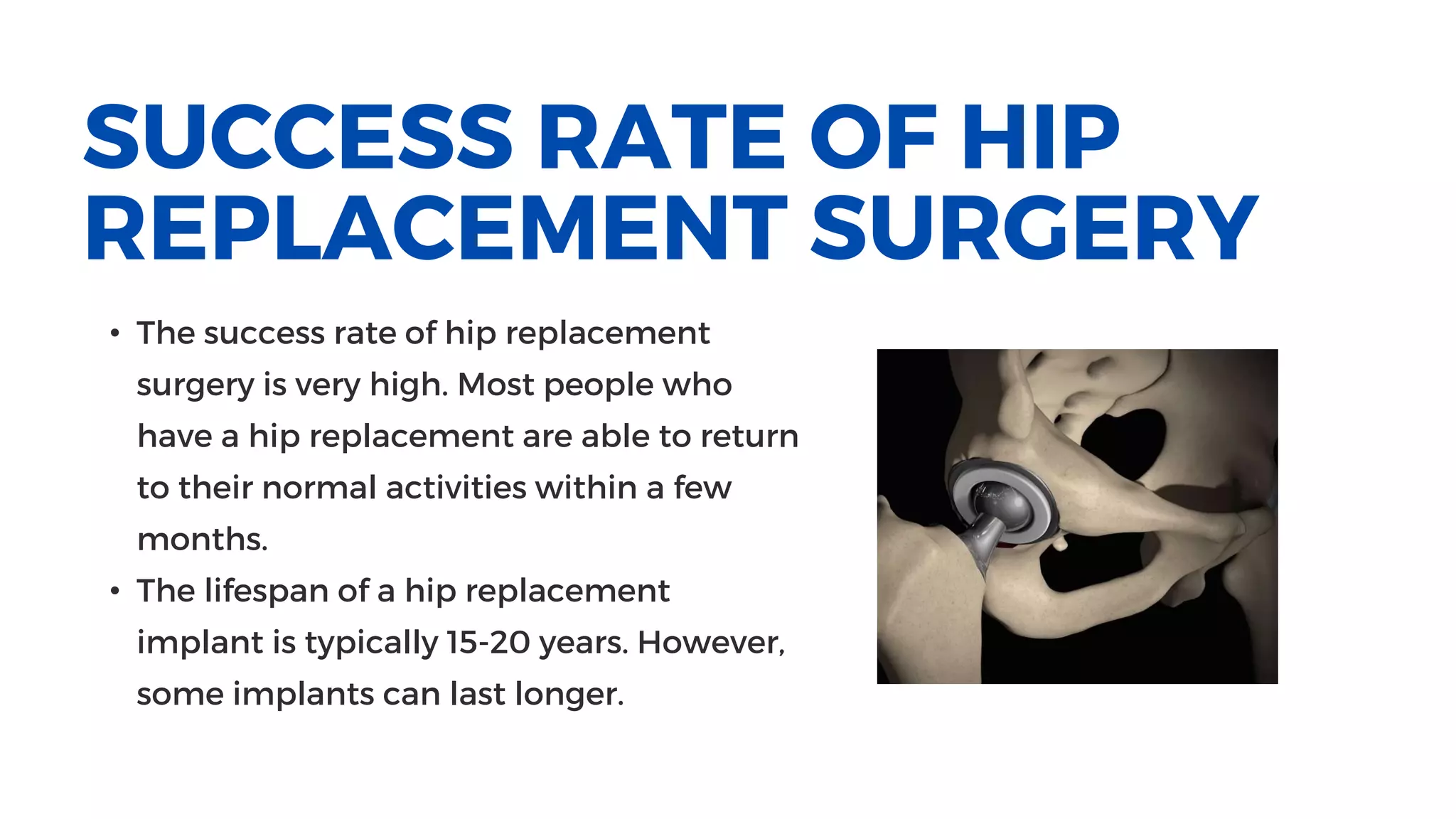 SUCCESS RATE OF HIP REPLACEMENT SURGERY

• The success rate of hip replacement surgery is very high. Most people who have a hip replacement are able to return to their normal activities within a few months.
• The lifespan of a hip replacement implant is typically 15-20 years. However, some implants can last longer.